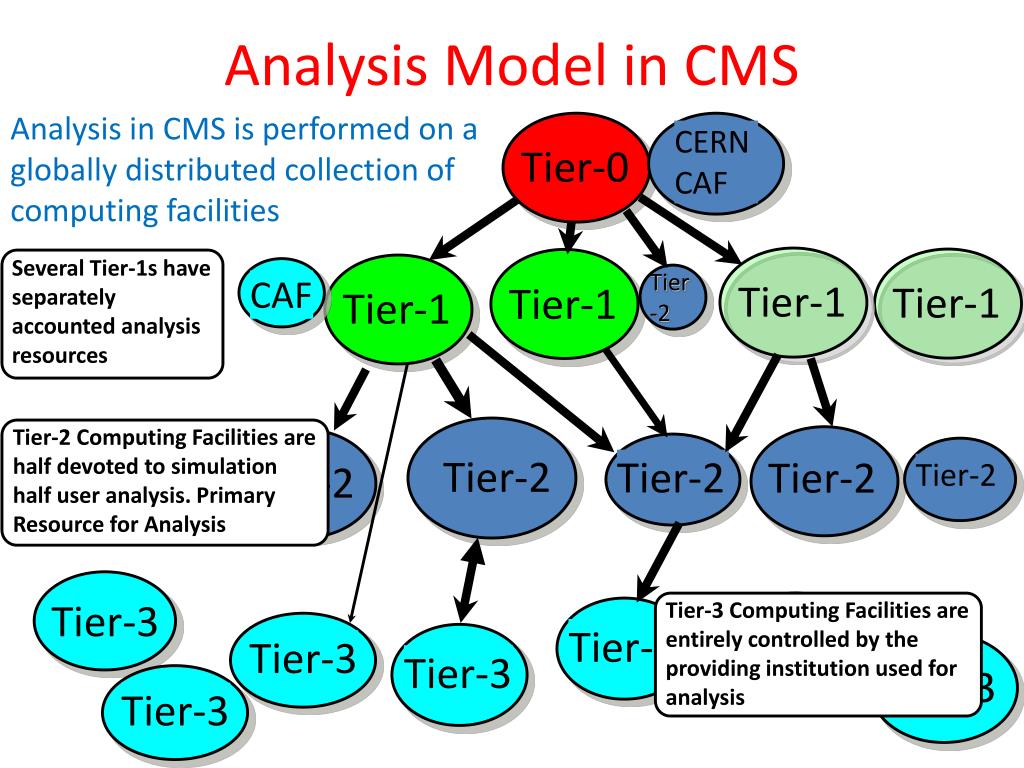 Analysis Model in CMS

Analysis in CMS is performed on a globally distributed collection of computing facilities

Tier-0

CERN CAF

Several Tier-1s have separately accounted analysis resources

CAF

Tier-1

Tier-1

Tier -2

Tier-1

Tier-1

Tier-2 Computing Facilities are half devoted to simulation half user analysis. Primary Resource for Analysis

2

Tier-2

Tier-2

Tier-2

Tier-2

Tier-3

Tier-3

Tier-3

Tier-3

Tier-

Tier-3 Computing Facilities are entirely controlled by the providing institution used for analysis

3